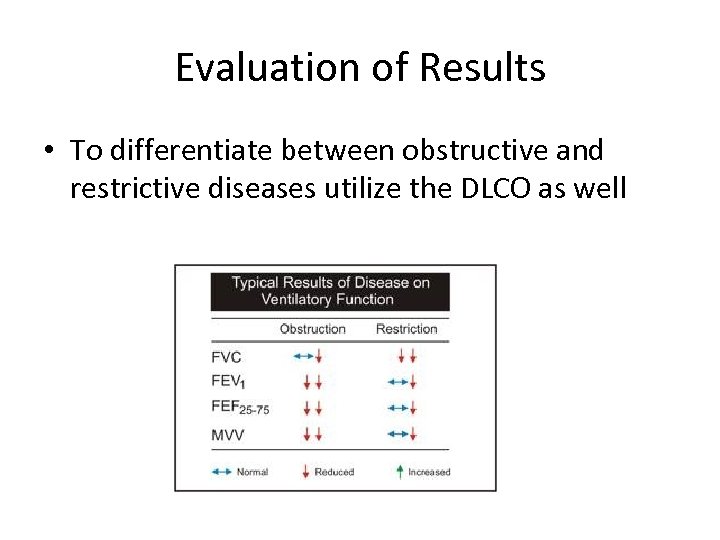 Evaluation of Results

• To differentiate between obstructive and restrictive diseases utilize the DLCO as well

Typical Results of Disease on Ventilatory Function

| | Obstruction | Restriction |
|---|---|---|
| FVC | ↔↓ | ↓↓ |
| $FEV_1$ | ↓↓ | ↔↓ |
| $FEF_{25-75}$ | ↓↓ | ↔↓ |
| MVV | ↓↓ | ↔↓ |

↔ Normal ↓ Reduced ↑ Increased